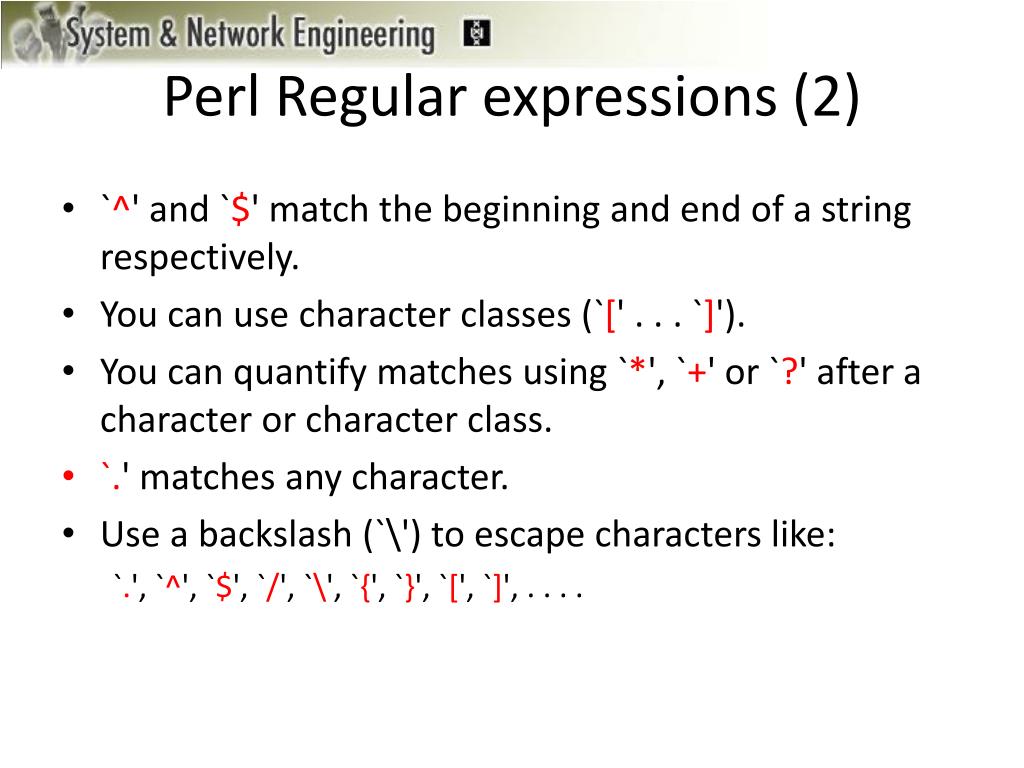 System & Network Engineering

Perl Regular expressions (2)

• `^' and `$' match the beginning and end of a string respectively.
• You can use character classes (`[' . . . `]').
• You can quantify matches using `*', `+' or `?' after a character or character class.
• `.' matches any character.
• Use a backslash (`\') to escape characters like: `.', `^', `$', `/', `\', `{', `}', `[', `]', . . . .